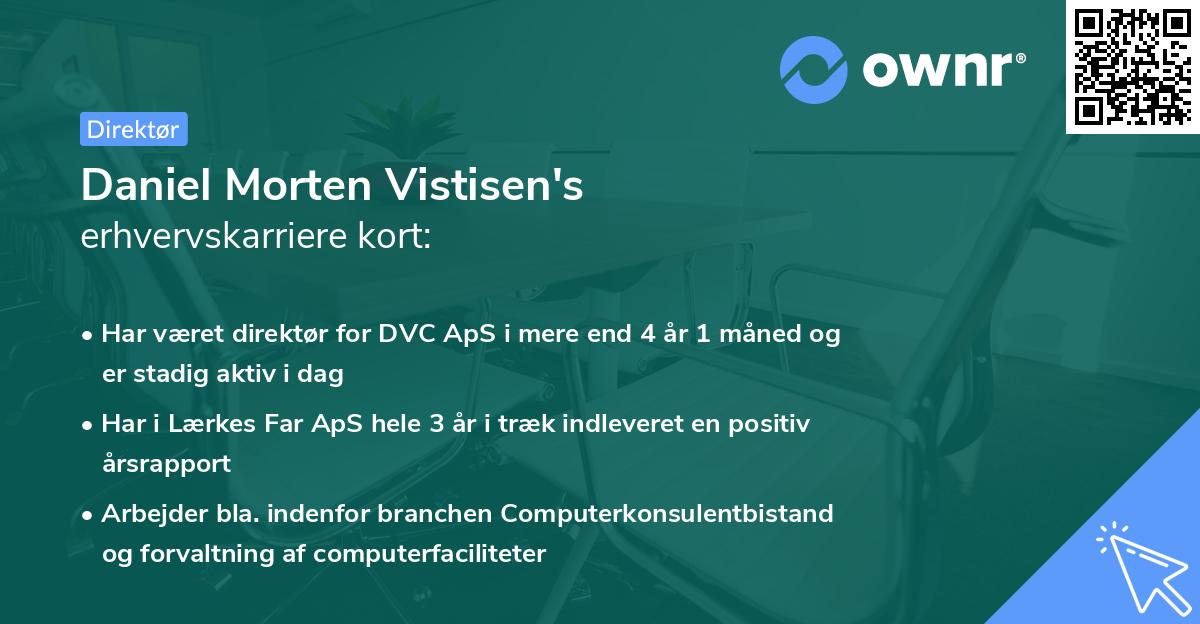 ownr®

Direktør

Daniel Morten Vistisen's
erhvervskarriere kort:

• Har været direktør for DVC ApS i mere end 4 år 1 måned og er stadig aktiv i dag

• Har i Lærkes Far ApS hele 3 år i træk indleveret en positiv årsrapport

• Arbejder bla. indenfor branchen Computerkonsulentbistand og forvaltning af computerfaciliteter